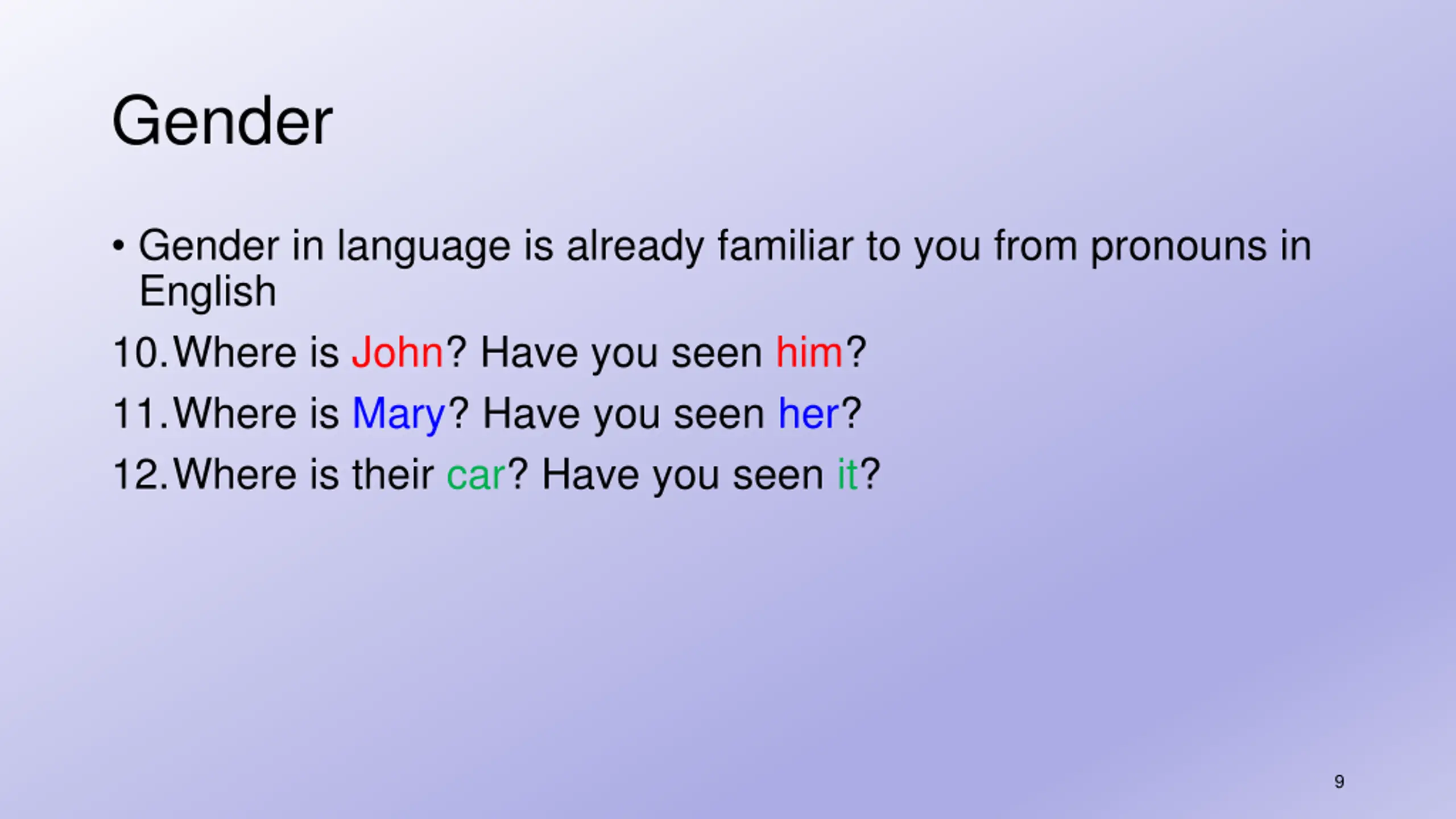 Gender

• Gender in language is already familiar to you from pronouns in English

10. Where is John? Have you seen him?

11. Where is Mary? Have you seen her?

12. Where is their car? Have you seen it?

9